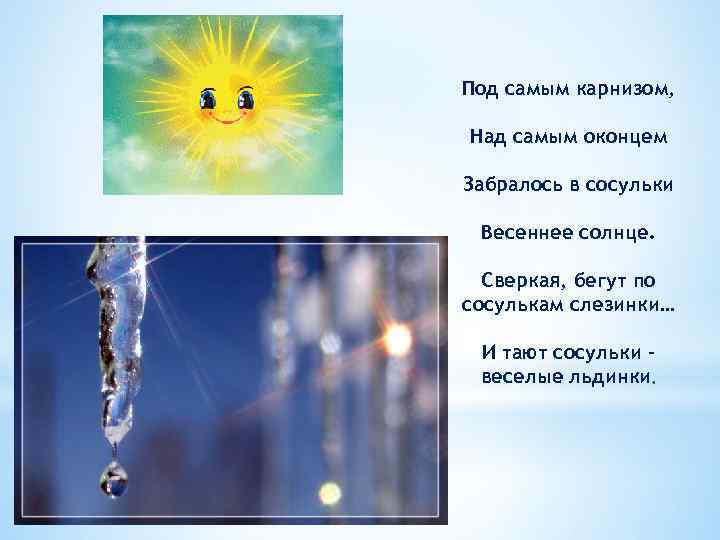 Под самым карнизом,

Над самым оконцем

Забралось в сосульки

Весеннее солнце.

Сверкая, бегут по сосулькам слезинки…

И тают сосульки - веселые льдинки.